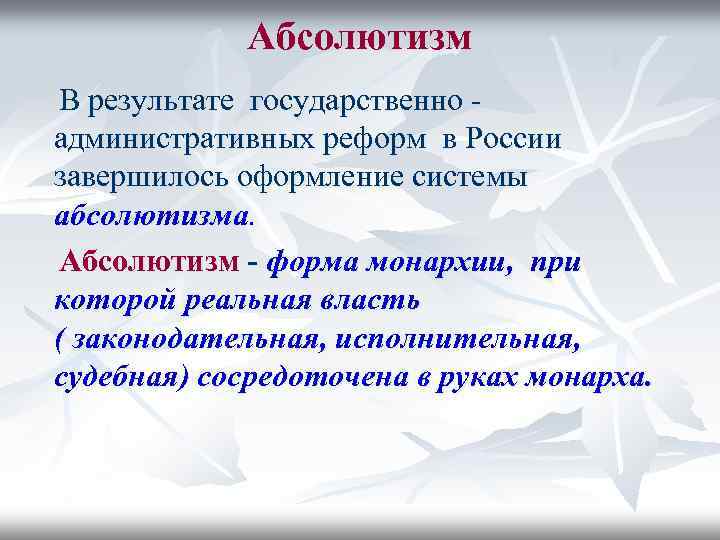 Абсолютизм

В результате государственно - административных реформ в России завершилось оформление системы абсолютизма.

Абсолютизм - форма монархии, при которой реальная власть ( законодательная, исполнительная, судебная) сосредоточена в руках монарха.